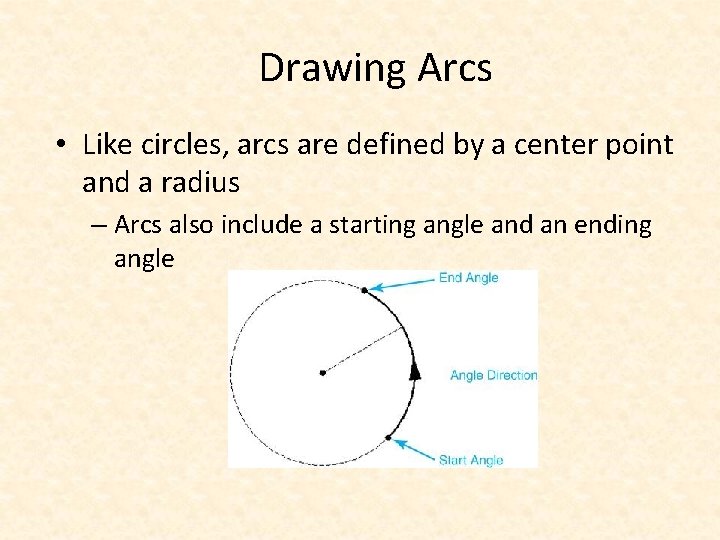 Drawing Arcs

• Like circles, arcs are defined by a center point and a radius

– Arcs also include a starting angle and an ending angle

End Angle

Angle Direction

Start Angle